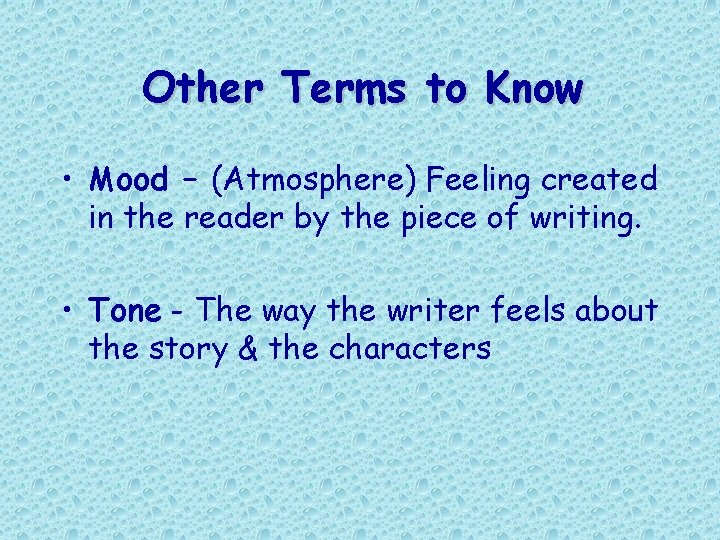 Other Terms to Know

• Mood – (Atmosphere) Feeling created in the reader by the piece of writing.

• Tone - The way the writer feels about the story & the characters